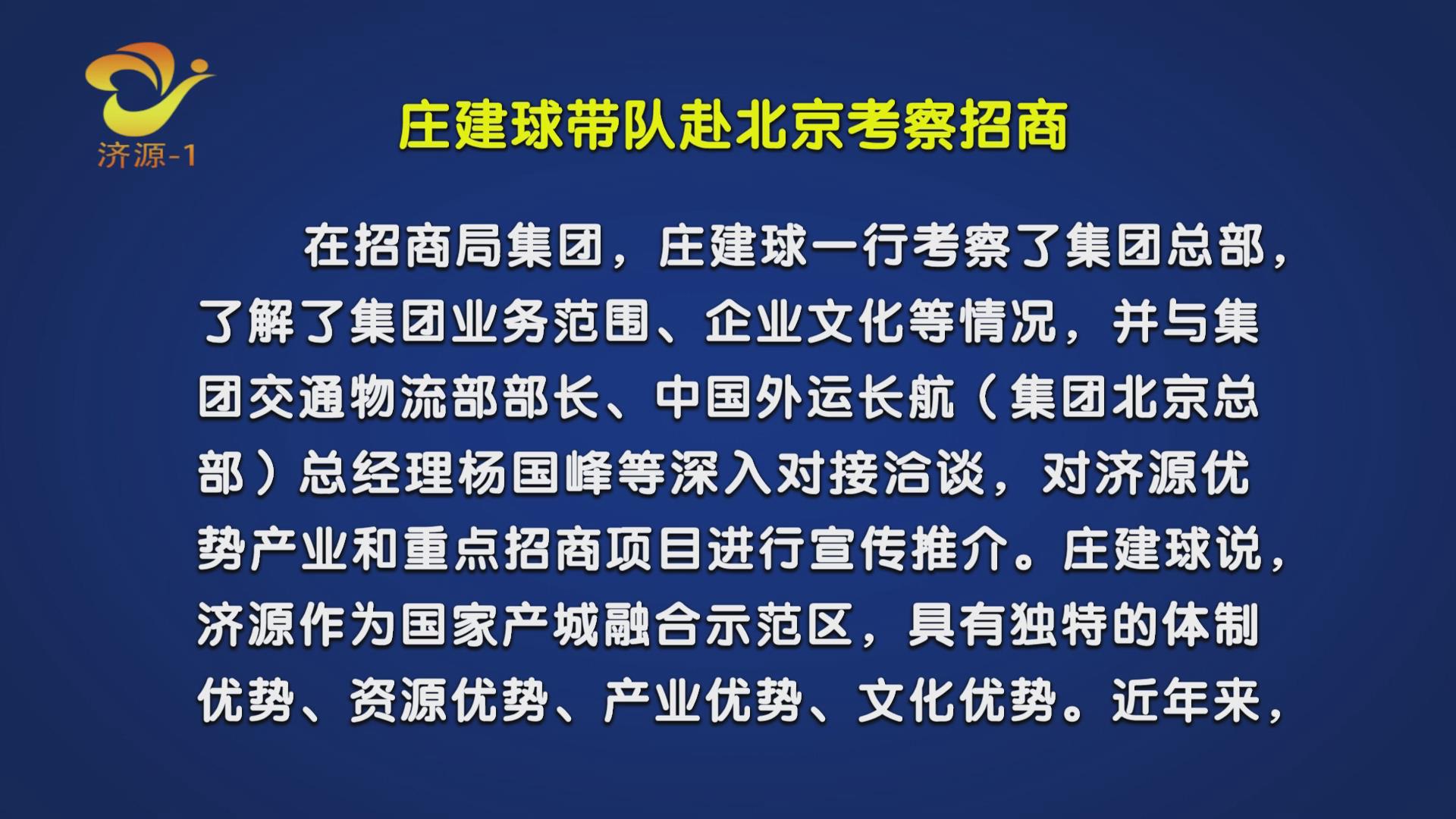 济源-1

庄建球带队赴北京考察招商

在招商局集团，庄建球一行考察了集团总部，了解了集团业务范围、企业文化等情况，并与集团交通物流部部长、中国外运长航（集团北京总部）总经理杨国峰等深入对接洽谈，对济源优势产业和重点招商项目进行宣传推介。庄建球说，济源作为国家产城融合示范区，具有独特的体制优势、资源优势、产业优势、文化优势。近年来，